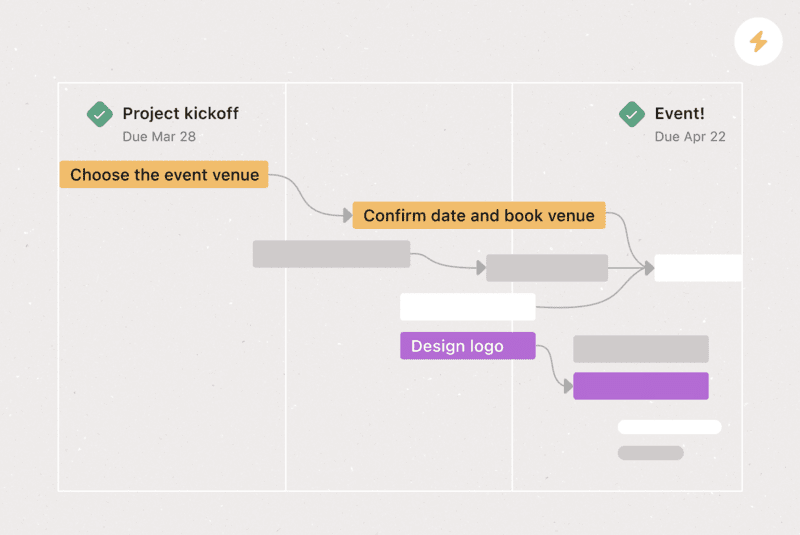 Project kickoff
Due Mar 28

Event!
Due Apr 22

Choose the event venue

Confirm date and book venue

Design logo